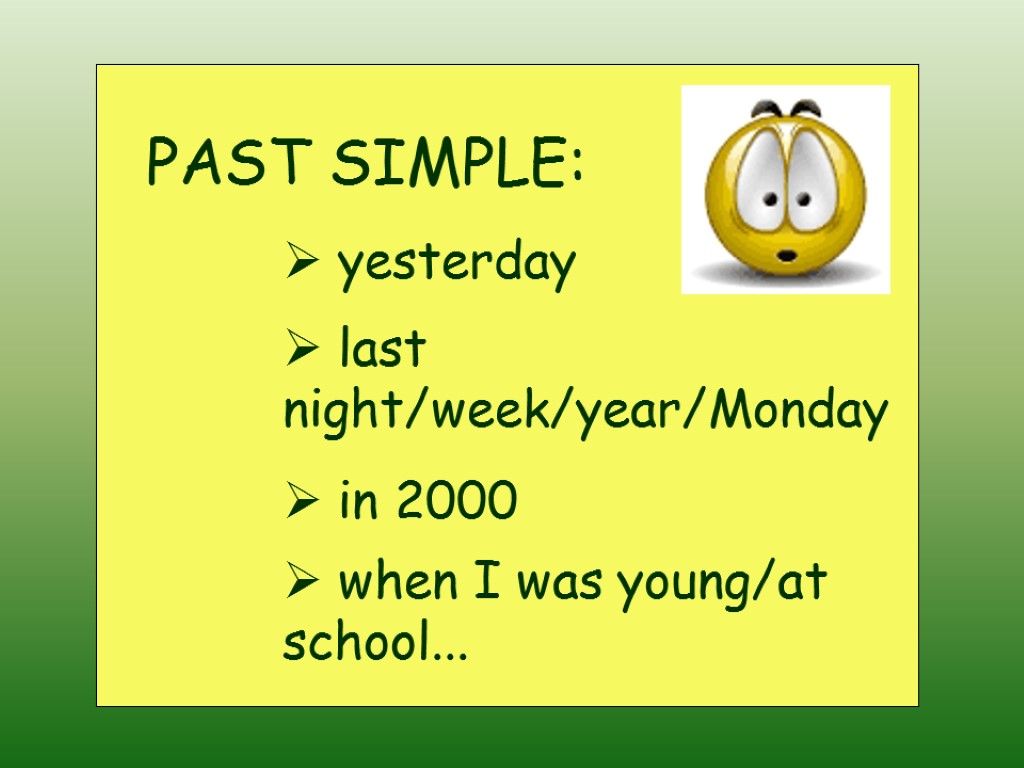 PAST SIMPLE:

➢ yesterday

➢ last night/week/year/Monday

➢ in 2000

➢ when I was young/at school...